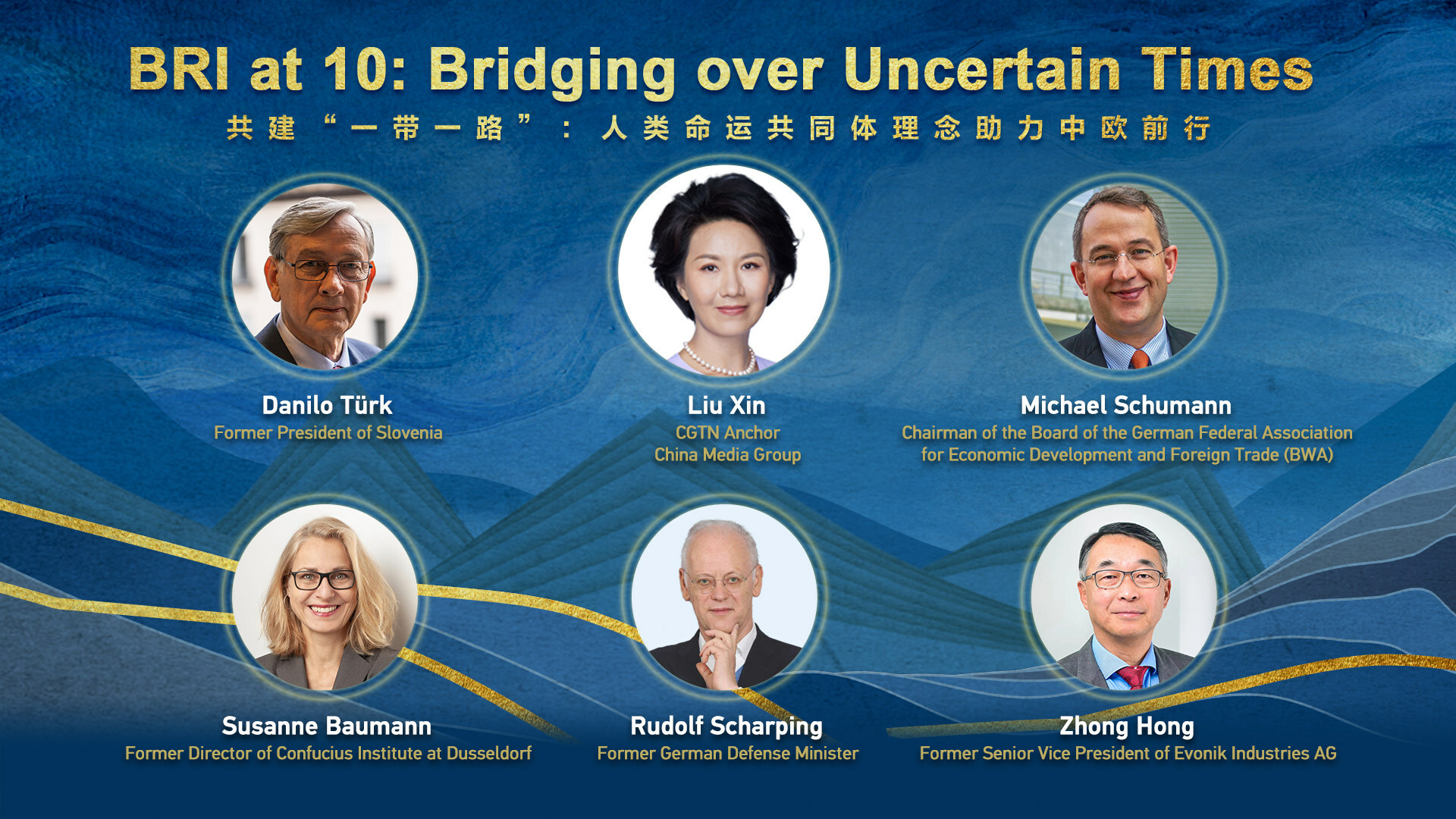 BRI at 10: Bridging over Uncertain Times

共建“一带一路”：人类命运共同体理念助力中欧前行

Danilo Türk
Former President of Slovenia

Liu Xin
CGTN Anchor
China Media Group

Michael Schumann
Chairman of the Board of the German Federal Association for Economic Development and Foreign Trade (BWA)

Susanne Baumann
Former Director of Confucius Institute at Dusseldorf

Rudolf Scharping
Former German Defense Minister

Zhong Hong
Former Senior Vice President of Evonik Industries AG